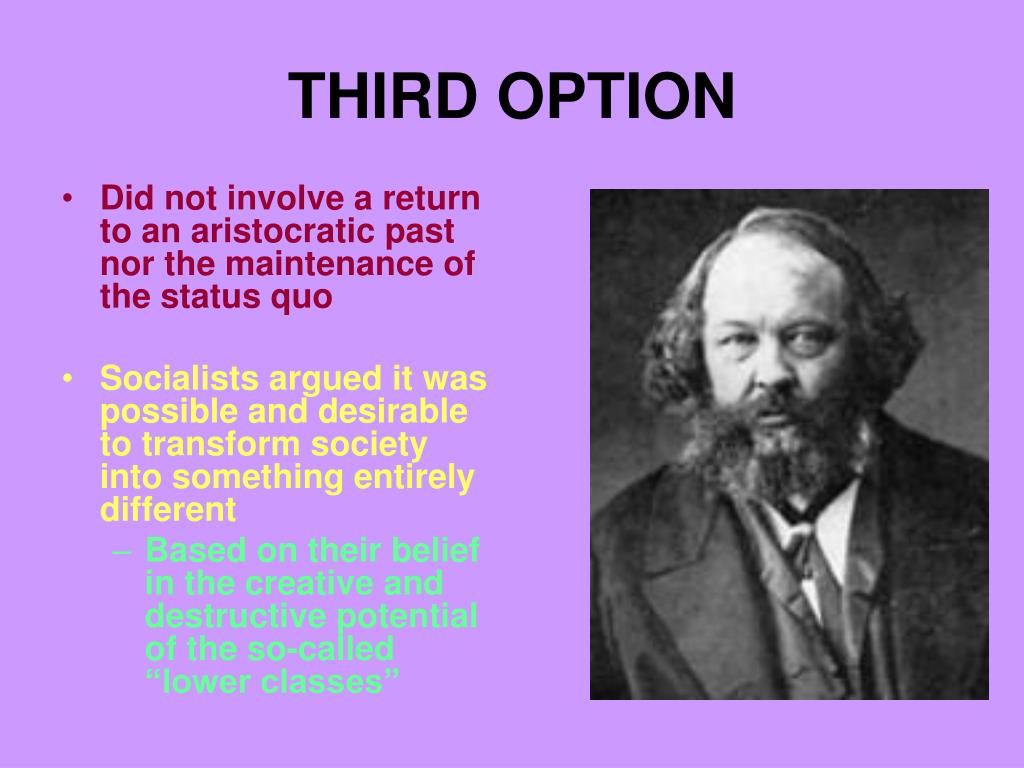 THIRD OPTION

• Did not involve a return to an aristocratic past nor the maintenance of the status quo

• Socialists argued it was possible and desirable to transform society into something entirely different
– Based on their belief in the creative and destructive potential of the so-called “lower classes”